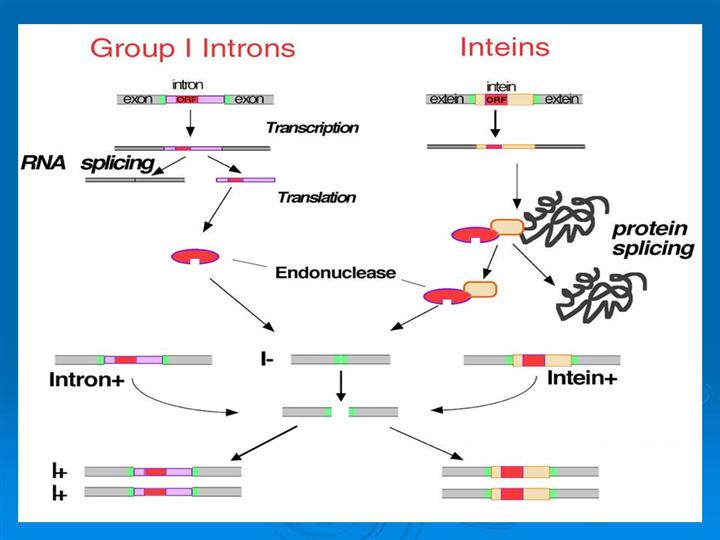 Group I Introns

Inteins

intron

exon ORF exon

intein

extein ORF extein

Transcription

RNA splicing

Translation

protein splicing

Endonuclease

Intron+

I-

Intein+

I+

I+